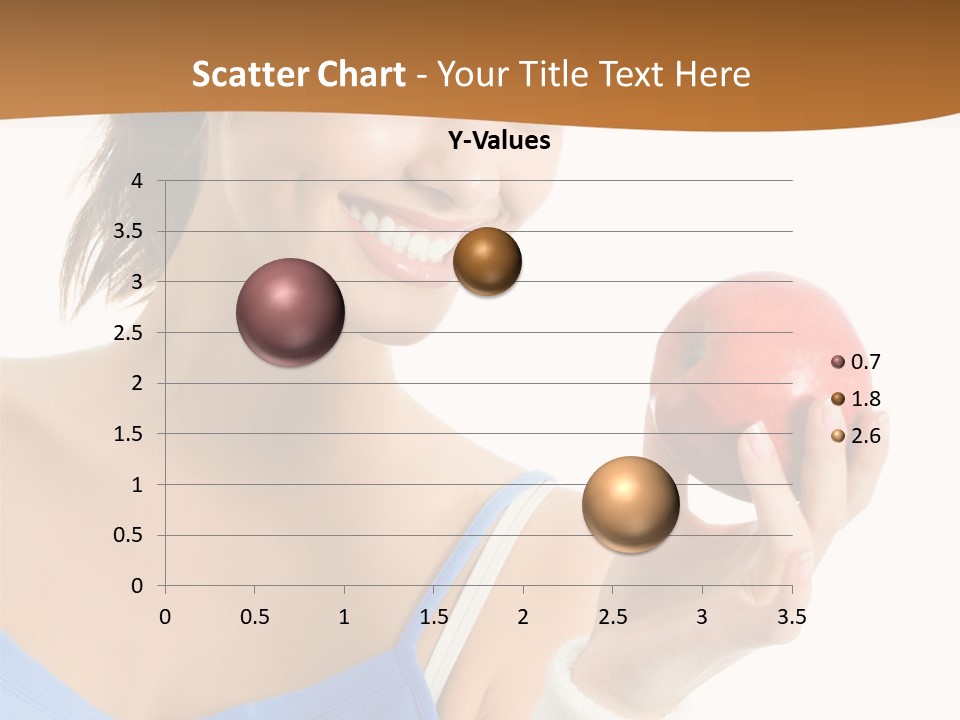 Scatter Chart - Your Title Text Here

Y-Values

4
3.5
3
2.5
2
1.5
1
0.5
0

0 0.5 1 1.5 2 2.5 3 3.5

0.7
1.8
2.6